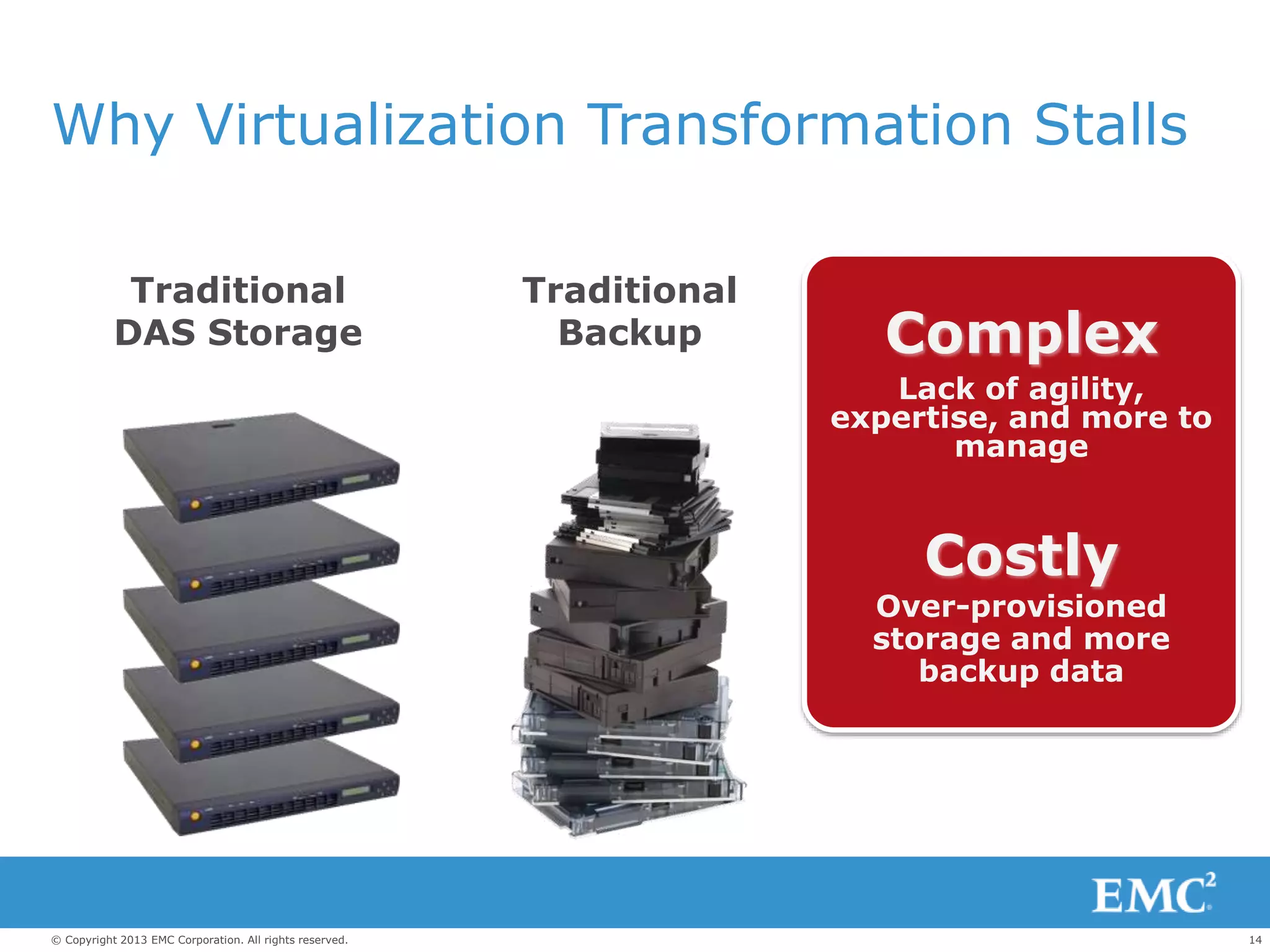 Why Virtualization Transformation Stalls

Traditional DAS Storage

Traditional Backup

Complex

Lack of agility, expertise, and more to manage

Costly

Over-provisioned storage and more backup data

EMC$^2$

© Copyright 2013 EMC Corporation. All rights reserved.

14